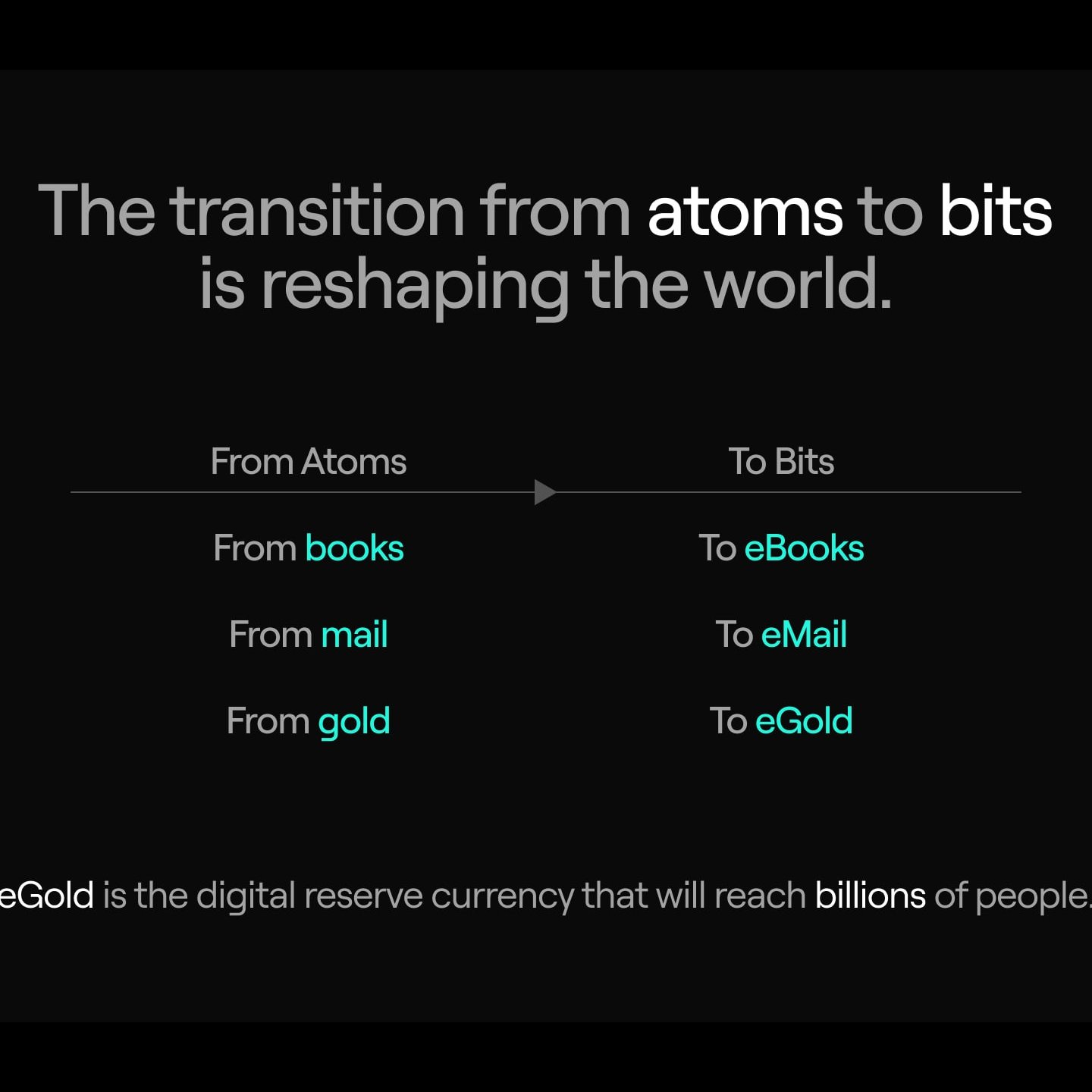 The transition from atoms to bits is reshaping the world.

| From Atoms | To Bits |
|---|---|
| From books | To eBooks |
| From mail | To eMail |
| From gold | To eGold |

eGold is the digital reserve currency that will reach billions of people.